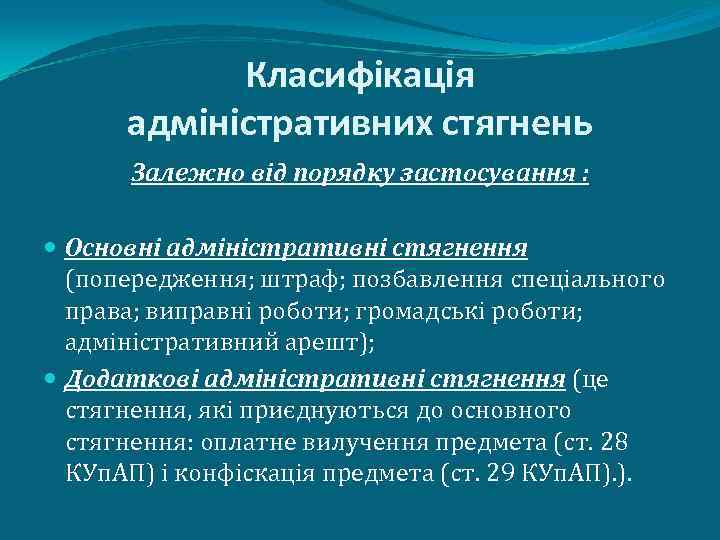 Класифікація адміністративних стягнень

Залежно від порядку застосування :

Основні адміністративні стягнення (попередження; штраф; позбавлення спеціального права; виправні роботи; громадські роботи; адміністративний арешт);

Додаткові адміністративні стягнення (це стягнення, які приєднуються до основного стягнення: оплатне вилучення предмета (ст. 28 КУпАП) і конфіскація предмета (ст. 29 КУпАП).).